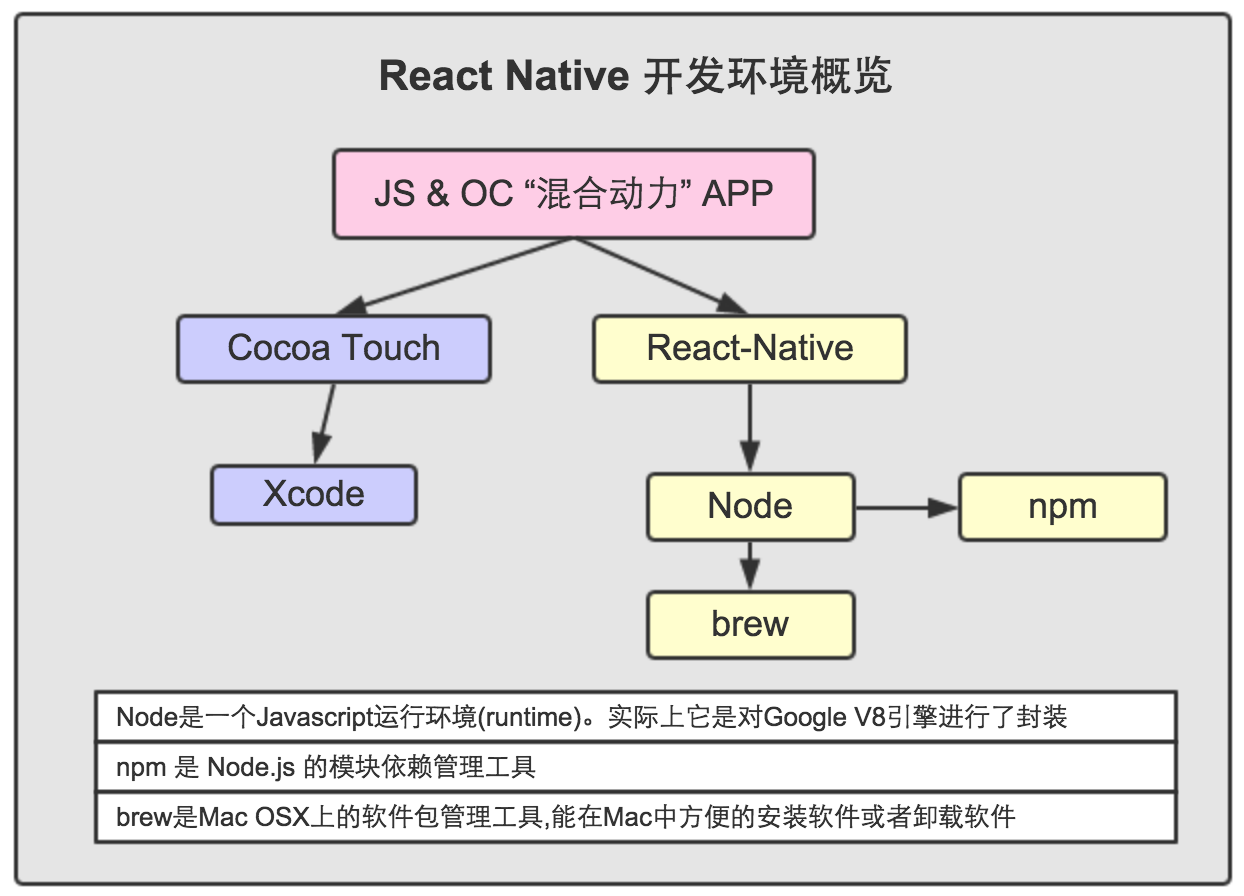 React Native 开发环境概览

JS & OC “混合动力” APP

Cocoa Touch

React-Native

Xcode

Node

npm

brew

Node是一个Javascript运行环境(runtime)。实际上它是对Google V8引擎进行了封装

npm 是 Node.js 的模块依赖管理工具

brew是Mac OSX上的软件包管理工具,能在Mac中方便的安装软件或者卸载软件